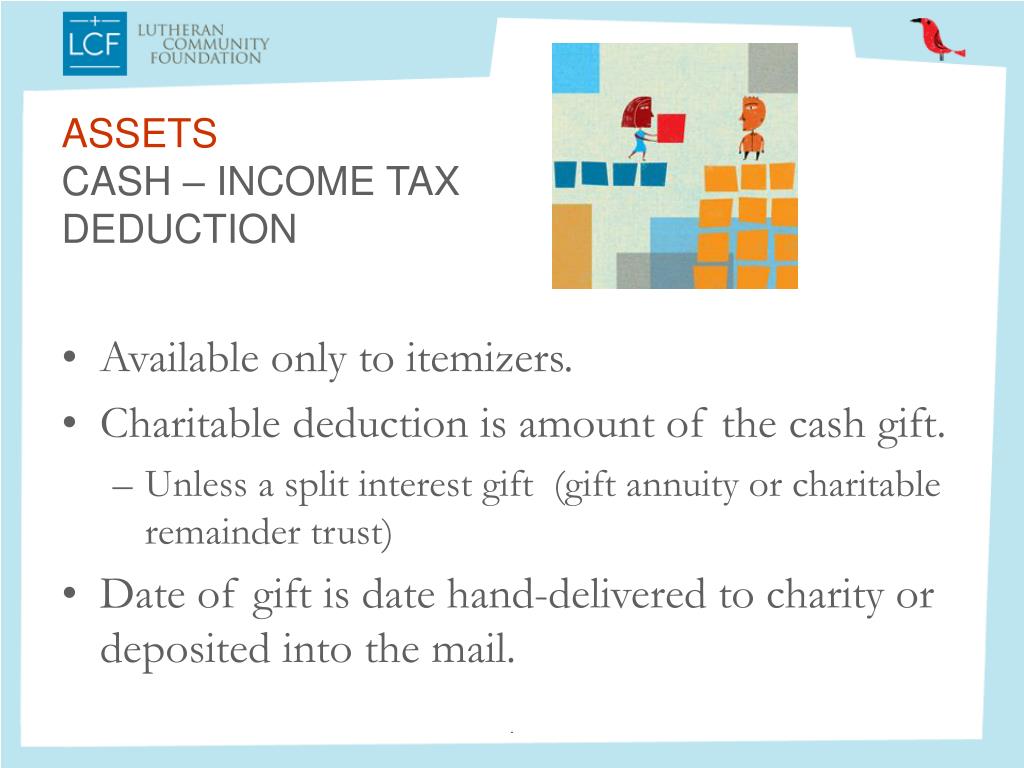 LCF LUTHERAN COMMUNITY FOUNDATION

ASSETS
CASH – INCOME TAX DEDUCTION

• Available only to itemizers.
• Charitable deduction is amount of the cash gift.
– Unless a split interest gift (gift annuity or charitable remainder trust)
• Date of gift is date hand-delivered to charity or deposited into the mail.